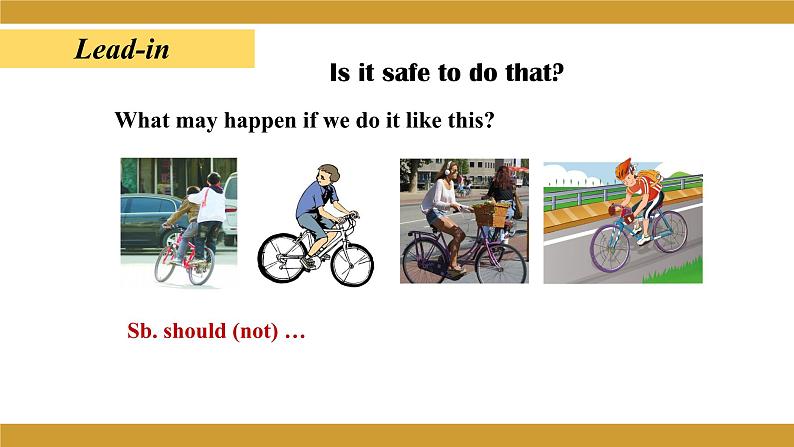 Lead-in

Is it safe to do that?

What may happen if we do it like this?

Sb. should (not) …